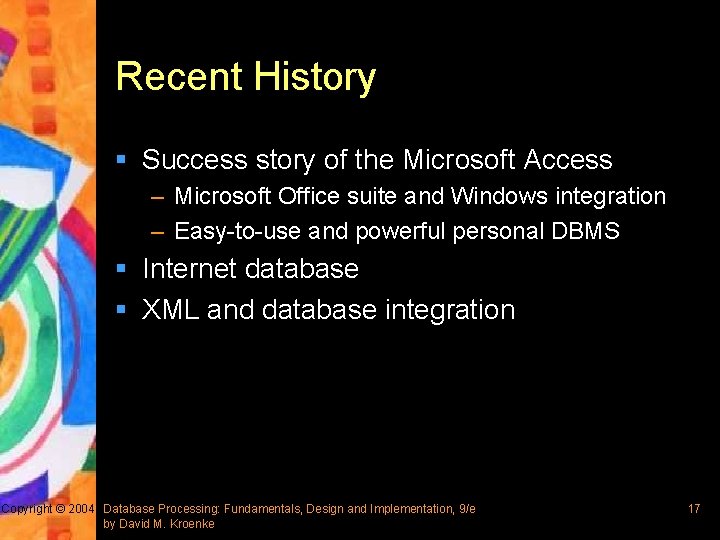 Recent History

▪ Success story of the Microsoft Access
– Microsoft Office suite and Windows integration
– Easy-to-use and powerful personal DBMS
▪ Internet database
▪ XML and database integration

Copyright © 2004 Database Processing: Fundamentals, Design and Implementation, 9/e by David M. Kroenke

17